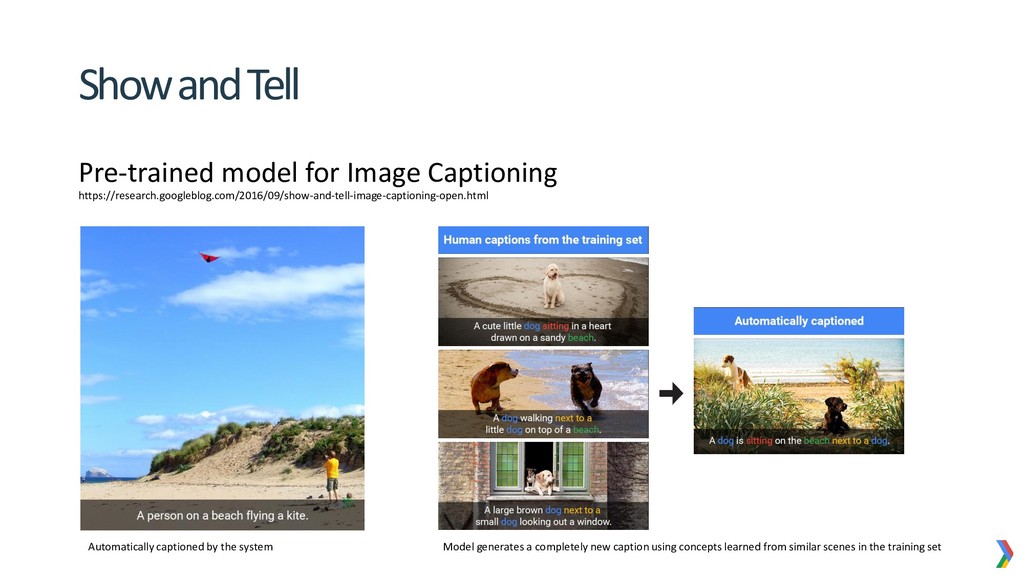 Show and Tell

Pre-trained model for Image Captioning
https://research.googleblog.com/2016/09/show-and-tell-image-captioning-open.html

A person on a beach flying a kite.

Automatically captioned by the system

Human captions from the training set

A cute little dog sitting in a heart drawn on a sandy beach.

A dog walking next to a little dog on top of a beach.

A large brown dog next to a small dog looking out a window.

Automatically captioned

A dog is sitting on the beach next to a dog.

Model generates a completely new caption using concepts learned from similar scenes in the training set